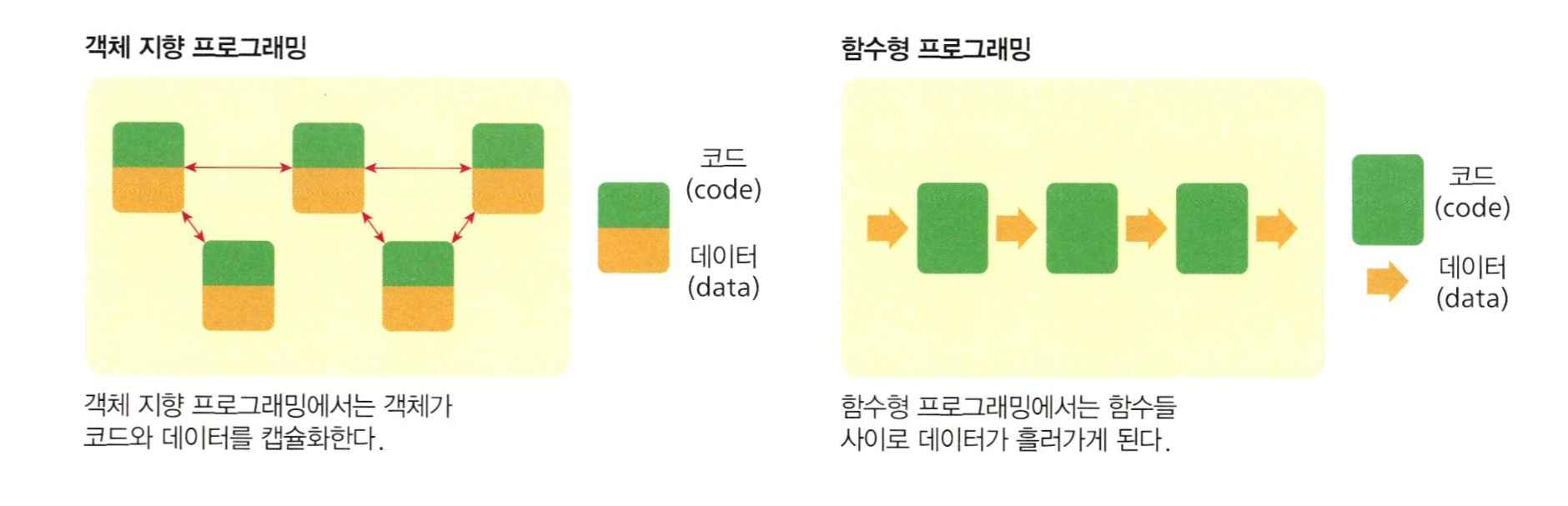 객체 지향 프로그래밍

코드
(code)

데이터
(data)

객체 지향 프로그래밍에서는 객체가 코드와 데이터를 캡슐화한다.

함수형 프로그래밍

코드
(code)

데이터
(data)

함수형 프로그래밍에서는 함수들 사이로 데이터가 흘러가게 된다.